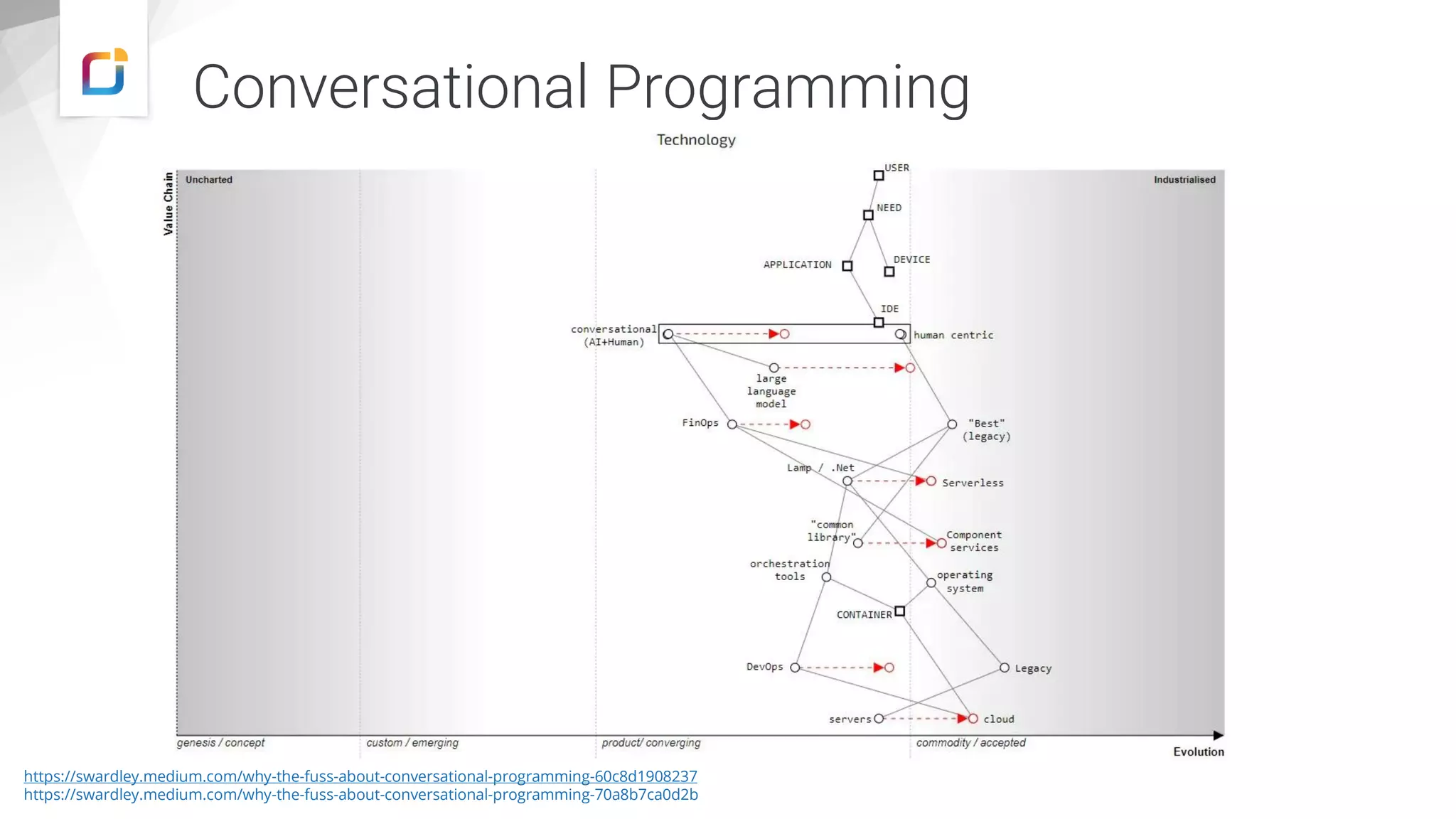 Conversational Programming

Technology

Value Chain

Uncharted

Industrialised

USER

NEED

APPLICATION

DEVICE

IDE

conversational (AI+Human)

human centric

large language model

FinOps

"Best" (legacy)

Lamp / .Net

Serverless

"common library"

Component services

orchestration tools

operating system

CONTAINER

DevOps

Legacy

servers

cloud

genesis / concept

custom / emerging

product/ converging

commodity / accepted

Evolution

https://swardley.medium.com/why-the-fuss-about-conversational-programming-60c8d1908237
https://swardley.medium.com/why-the-fuss-about-conversational-programming-70a8b7ca0d2b